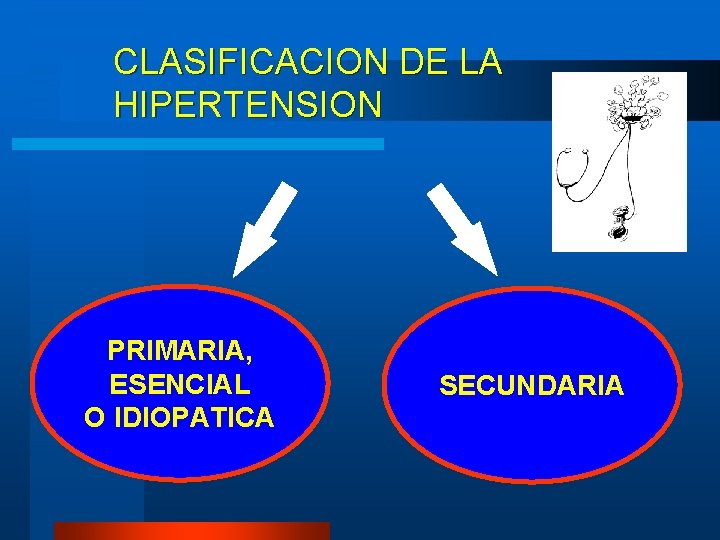 CLASIFICACION DE LA HIPERTENSION

PRIMARIA, ESENCIAL O IDIOPATICA

SECUNDARIA